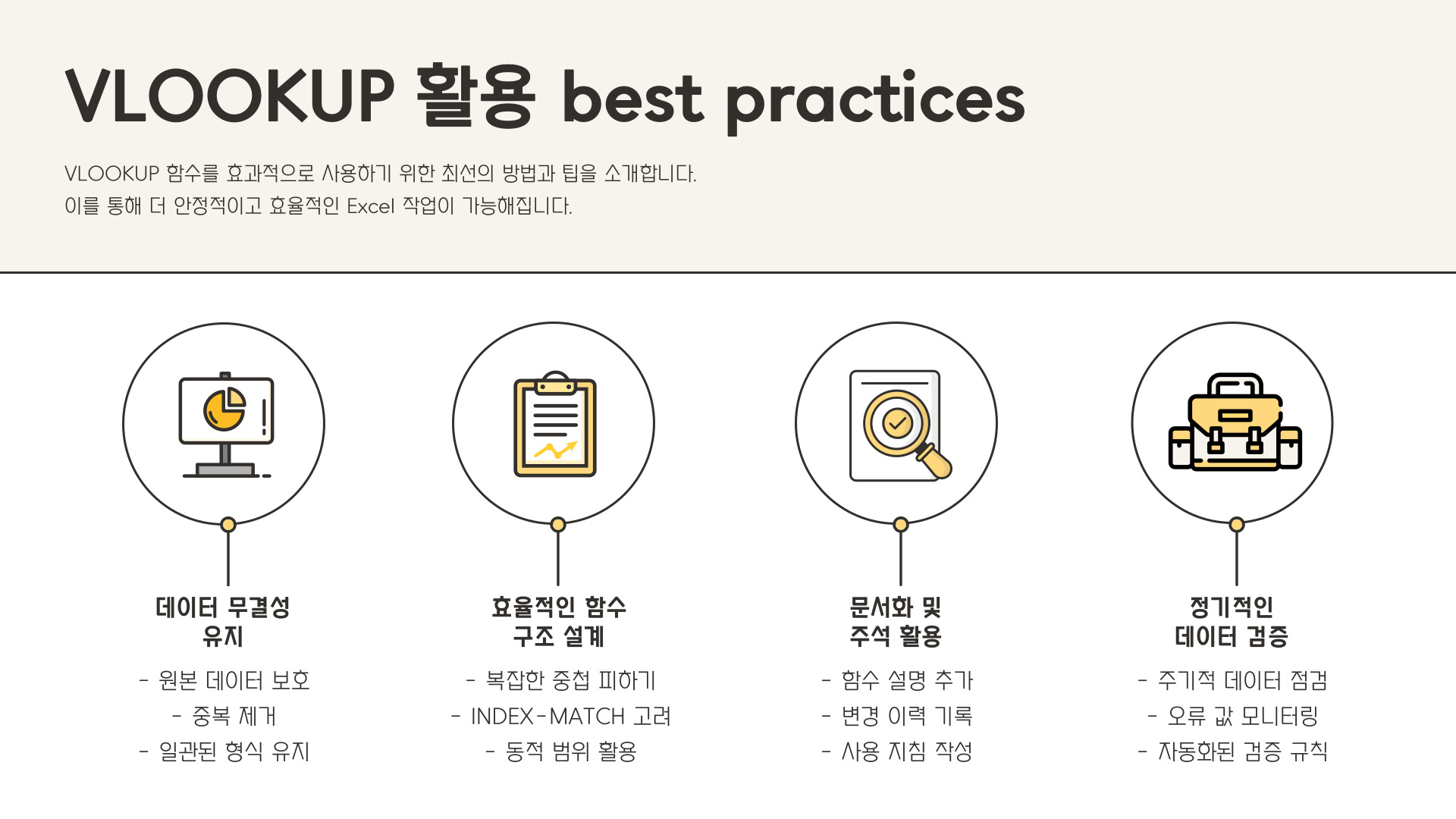 VLOOKUP 활용 best practices

VLOOKUP 함수를 효과적으로 사용하기 위한 최선의 방법과 팁을 소개합니다.
이를 통해 더 안정적이고 효율적인 Excel 작업이 가능해집니다.

데이터 무결성 유지

- 원본 데이터 보호
- 중복 제거
- 일관된 형식 유지

효율적인 함수 구조 설계

- 복잡한 중첩 피하기
- INDEX-MATCH 고려
- 동적 범위 활용

문서화 및 주석 활용

- 함수 설명 추가
- 변경 이력 기록
- 사용 지침 작성

정기적인 데이터 검증

- 주기적 데이터 점검
- 오류 값 모니터링
- 자동화된 검증 규칙